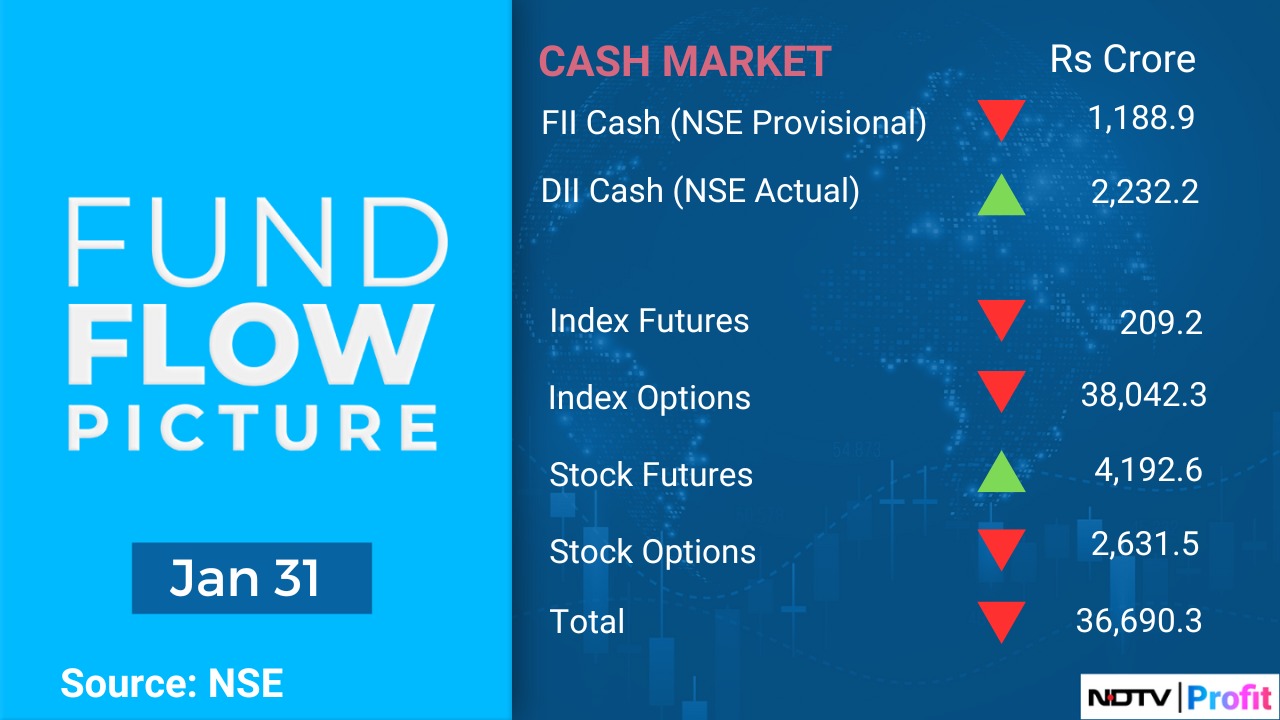 FUND
FLOW
PICTURE

Jan 31

Source: NSE

| CASH MARKET | Rs Crore |
|---|---|
| FII Cash (NSE Provisional) | 1,188.9 |
| DII Cash (NSE Actual) | 2,232.2 |
| Index Futures | 209.2 |
| Index Options | 38,042.3 |
| Stock Futures | 4,192.6 |
| Stock Options | 2,631.5 |
| Total | 36,690.3 |

NDTV | Profit